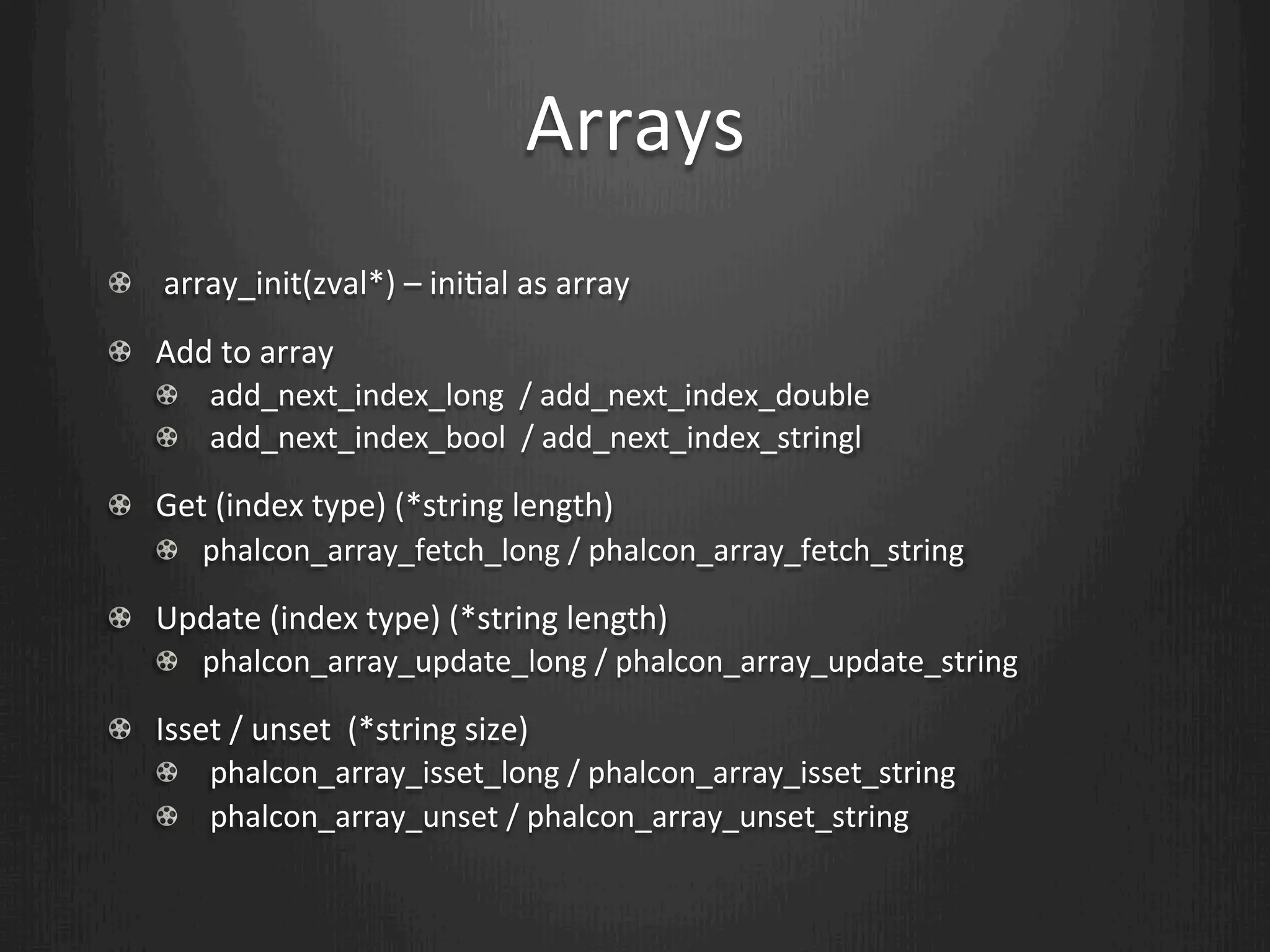 Arrays

array_init(zval*) – initial as array

Add to array

add_next_index_long / add_next_index_double

add_next_index_bool / add_next_index_stringl

Get (index type) (*string length)

phalcon_array_fetch_long / phalcon_array_fetch_string

Update (index type) (*string length)

phalcon_array_update_long / phalcon_array_update_string

Isset / unset (*string size)

phalcon_array_isset_long / phalcon_array_isset_string

phalcon_array_unset / phalcon_array_unset_string